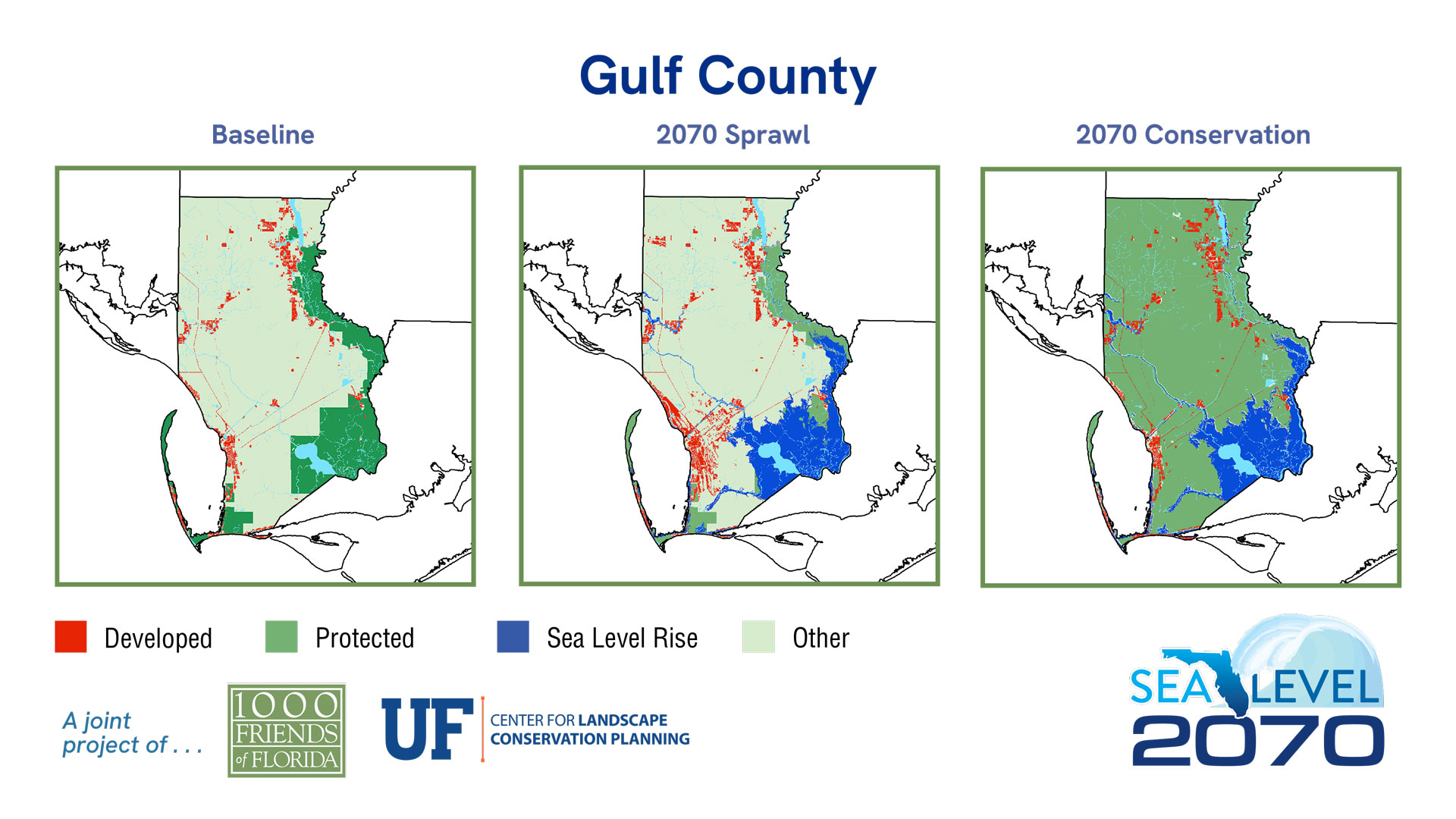 Gulf County

Baseline

2070 Sprawl

2070 Conservation

Developed Protected Sea Level Rise Other

A joint project of . . .

1000 FRIENDS of FLORIDA

UF CENTER FOR LANDSCAPE CONSERVATION PLANNING

SEA LEVEL 2070